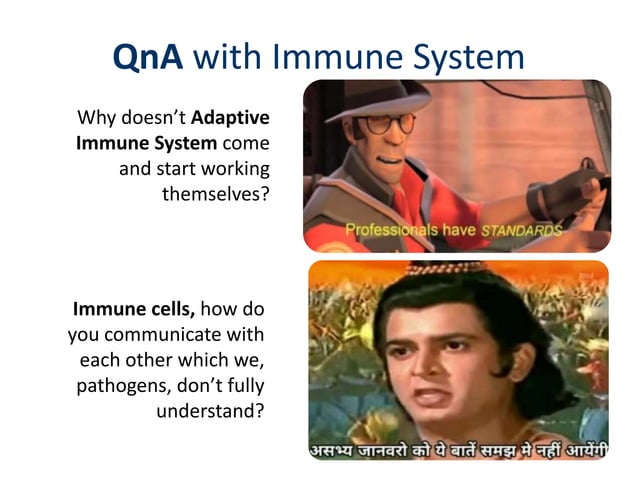 QnA with Immune System

Why doesn't Adaptive Immune System come and start working themselves?

Professionals have STANDARDS

Immune cells, how do you communicate with each other which we, pathogens, don't fully understand?

असभ्य जानवरो को ये बातें समझ मे नहीं आयेंगी